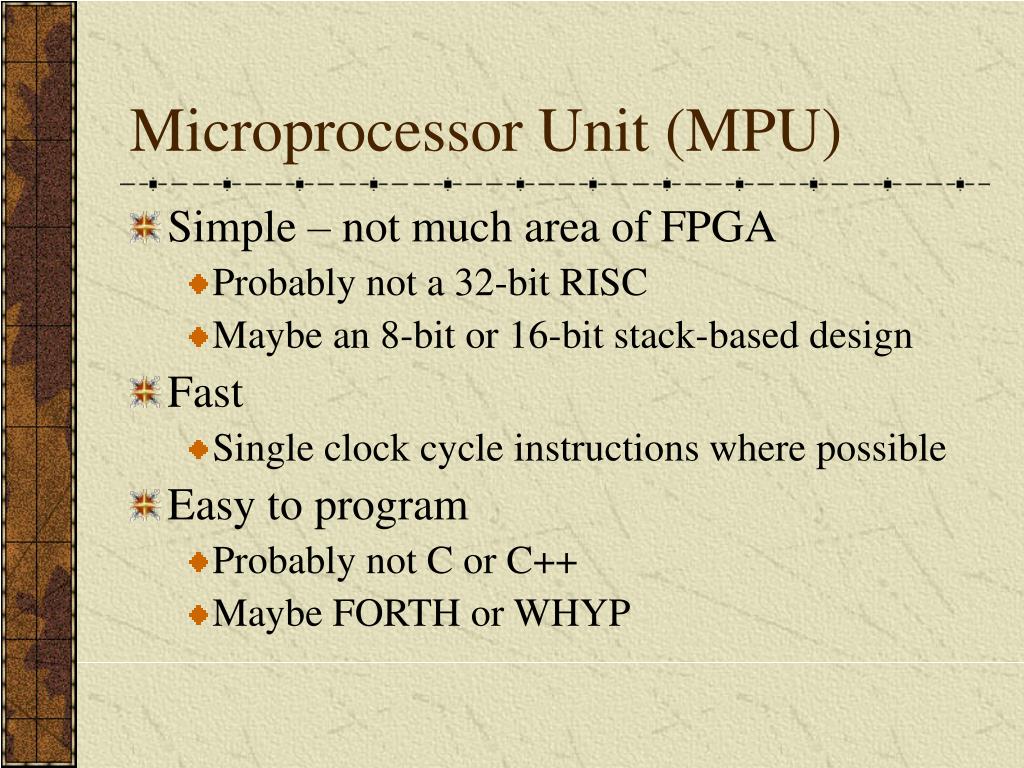 Microprocessor Unit (MPU)

Simple – not much area of FPGA
Probably not a 32-bit RISC
Maybe an 8-bit or 16-bit stack-based design

Fast
Single clock cycle instructions where possible

Easy to program
Probably not C or C++
Maybe FORTH or WHYP